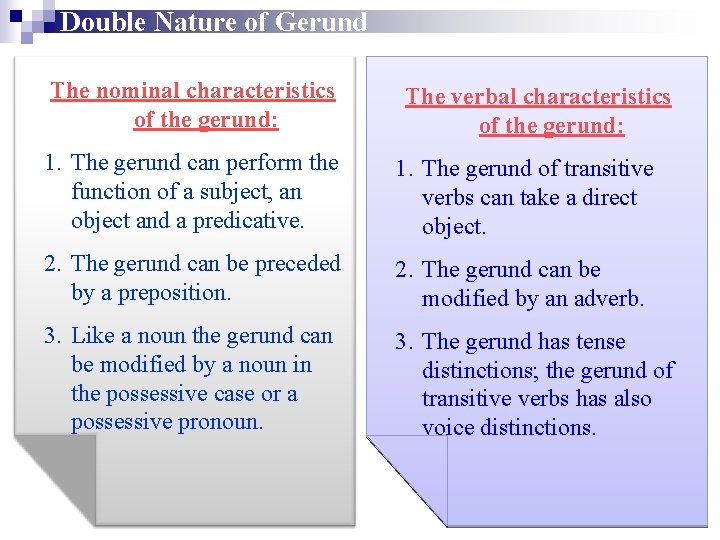 Double Nature of Gerund

The nominal characteristics of the gerund:

1. The gerund can perform the function of a subject, an object and a predicative.

2. The gerund can be preceded by a preposition.

3. Like a noun the gerund can be modified by a noun in the possessive case or a possessive pronoun.

The verbal characteristics of the gerund:

1. The gerund of transitive verbs can take a direct object.

2. The gerund can be modified by an adverb.

3. The gerund has tense distinctions; the gerund of transitive verbs has also voice distinctions.